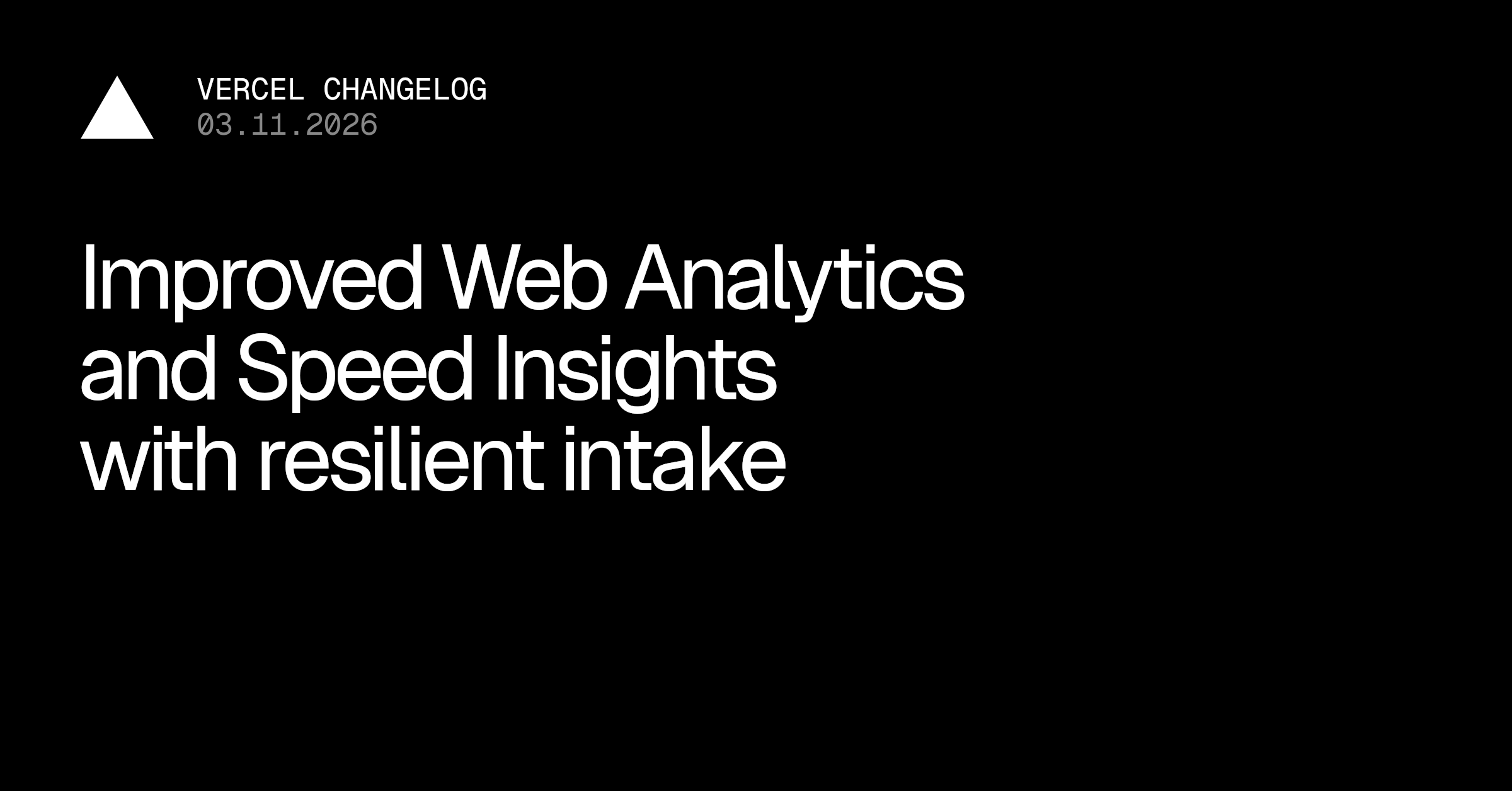 VERCEL CHANGELOG
03.11.2026

Improved Web Analytics and Speed Insights with resilient intake